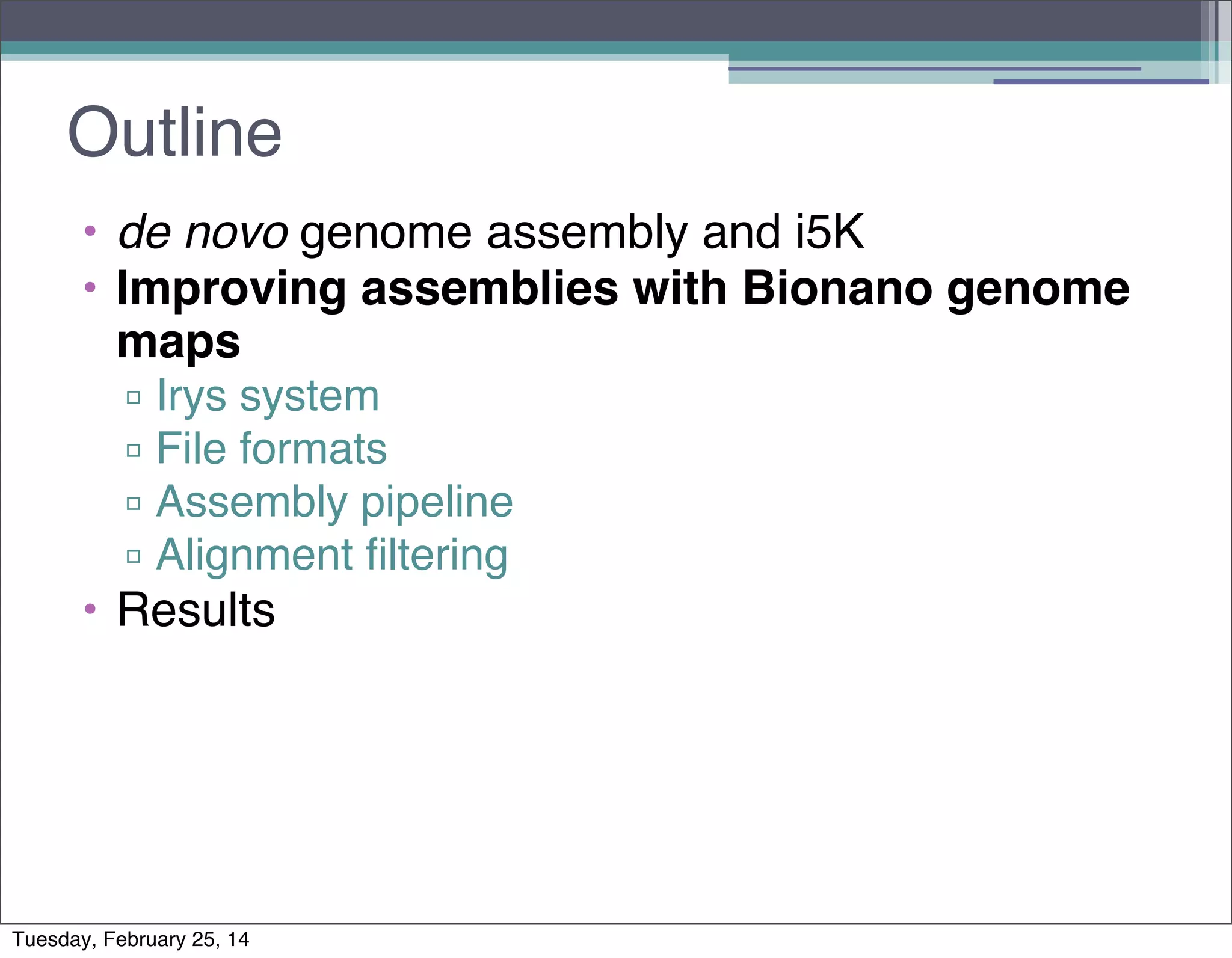 Outline

• de novo genome assembly and i5K
• Improving assemblies with Bionano genome maps
▫ Irys system
▫ File formats
▫ Assembly pipeline
▫ Alignment filtering
• Results

Tuesday, February 25, 14